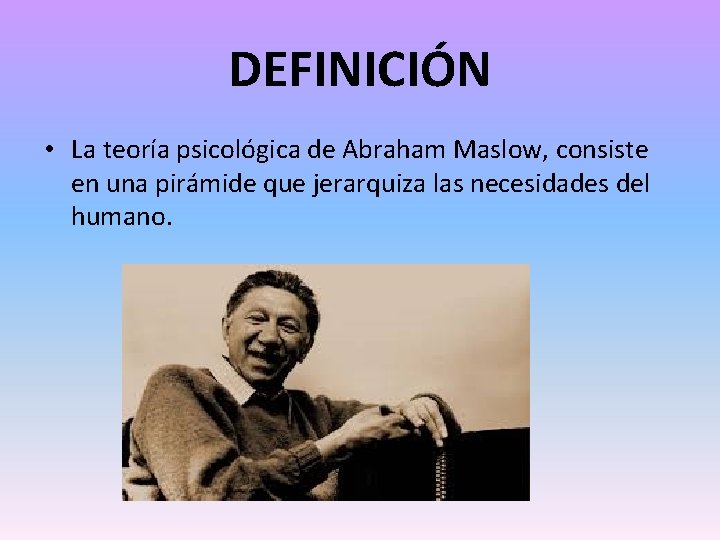 DEFINICIÓN

• La teoría psicológica de Abraham Maslow, consiste en una pirámide que jerarquiza las necesidades del humano.